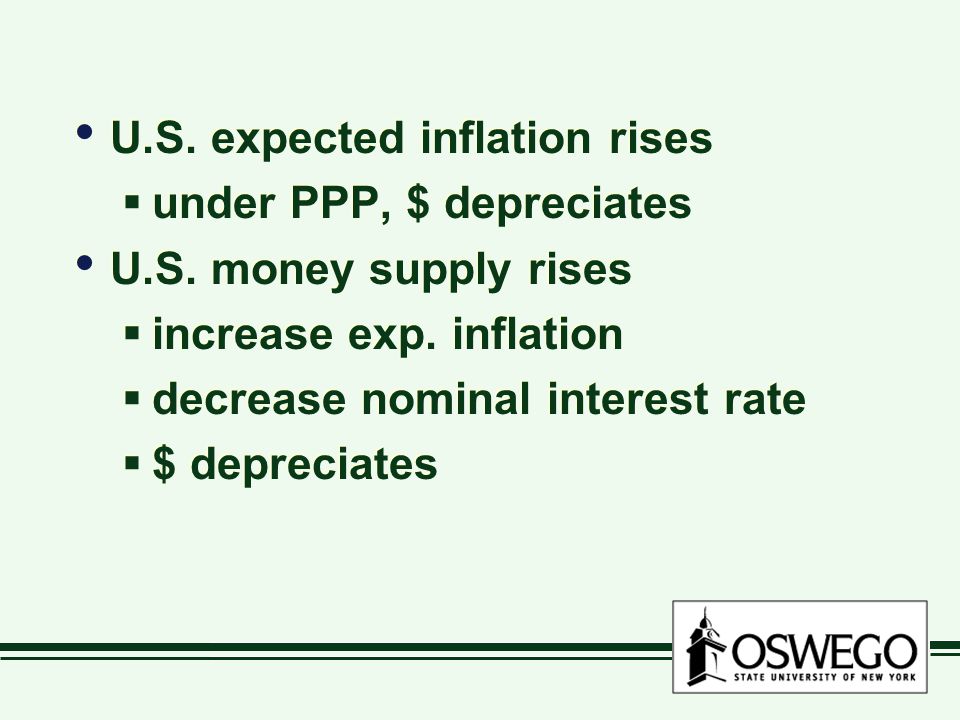 • U.S. expected inflation rises
  ▪ under PPP, \$ depreciates
• U.S. money supply rises
  ▪ increase exp. inflation
  ▪ decrease nominal interest rate
  ▪ \$ depreciates

OSWEGO
STATE UNIVERSITY OF NEW YORK